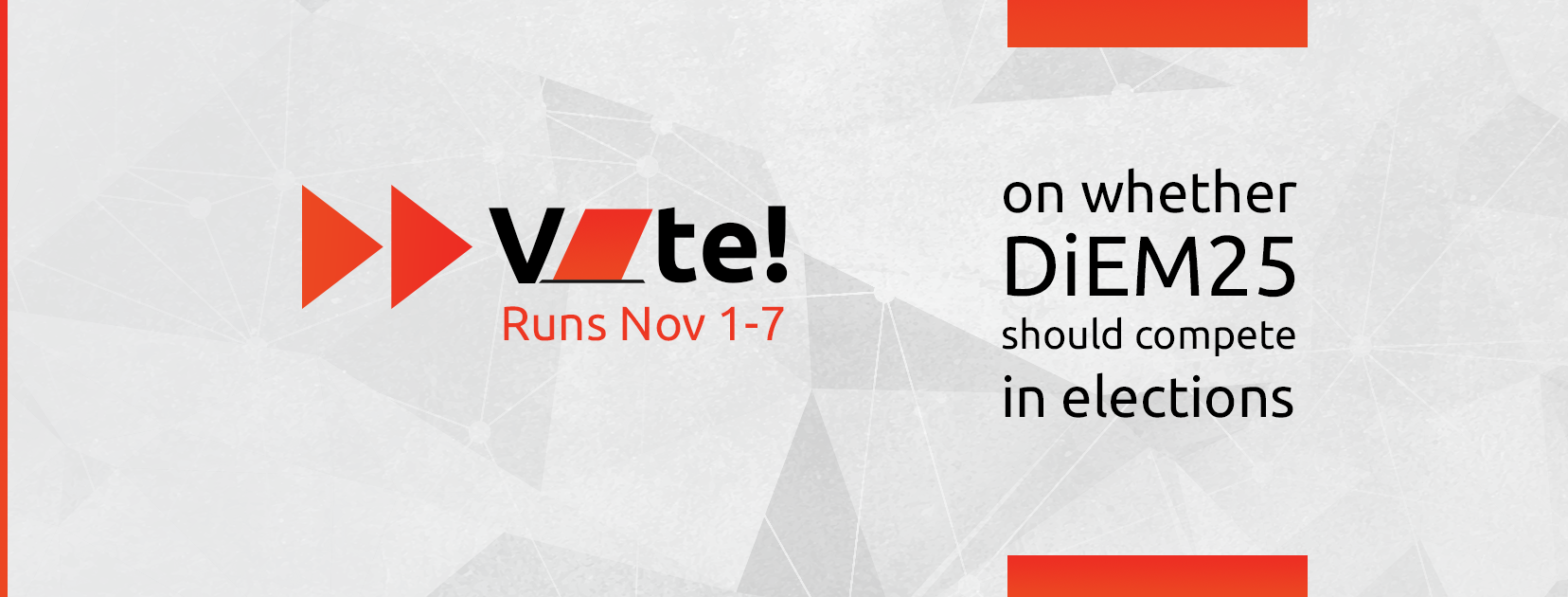 Vote!
Runs Nov 1-7

on whether
DiEM25
should compete
in elections